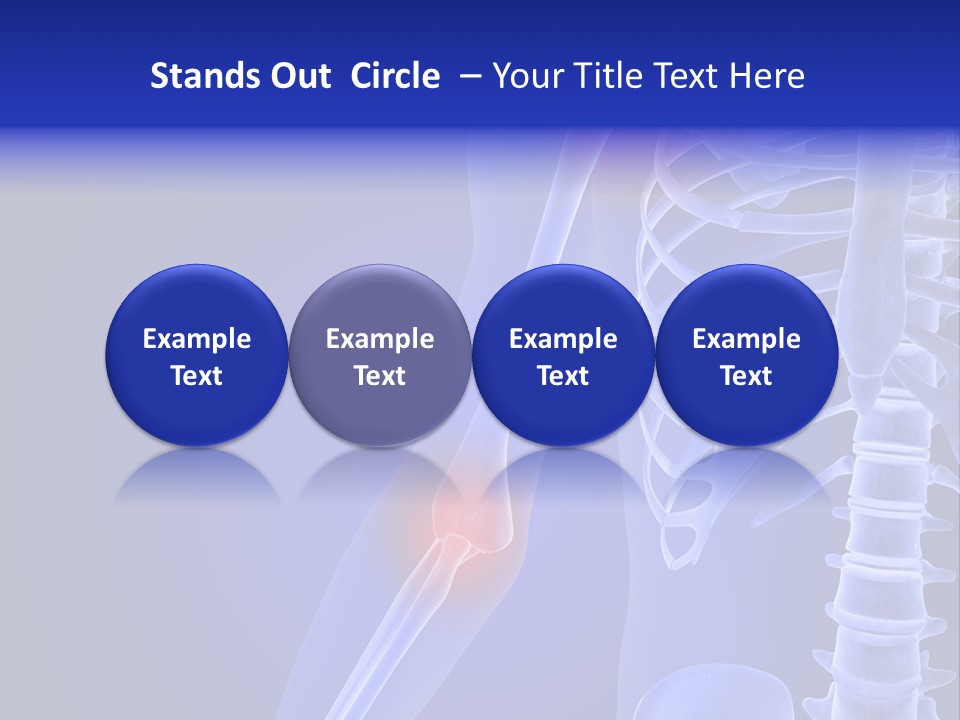 Stands Out Circle – Your Title Text Here

Example Text

Example Text

Example Text

Example Text